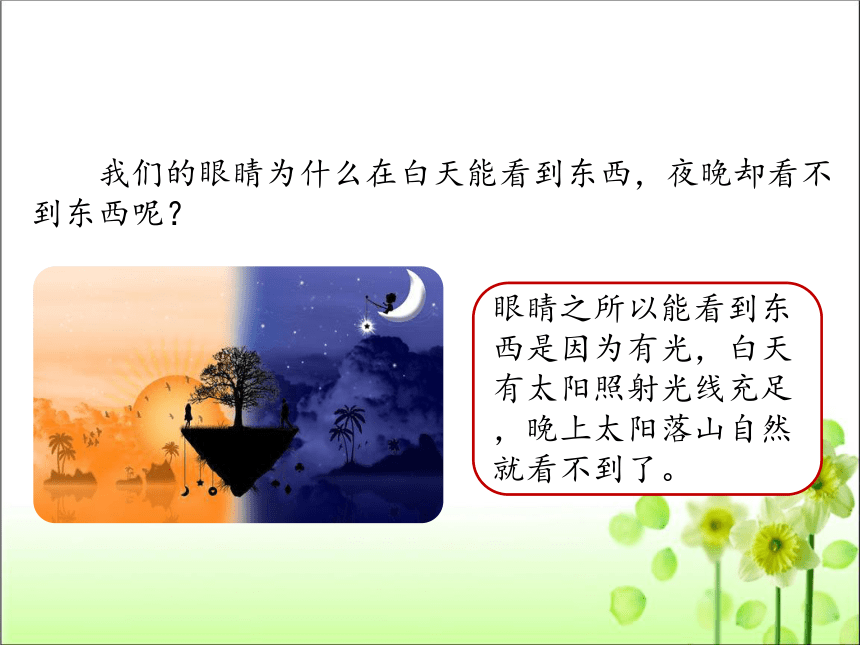 我们的眼睛为什么在白天能看到东西，夜晚却看不到东西呢？

眼睛之所以能看到东西是因为有光，白天有太阳照射光线充足，晚上太阳落山自然就看不到了。